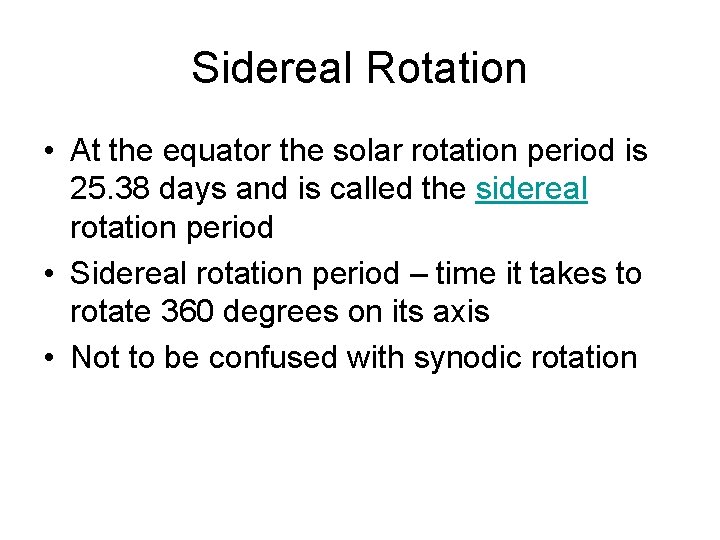 Sidereal Rotation

• At the equator the solar rotation period is 25.38 days and is called the sidereal rotation period
• Sidereal rotation period – time it takes to rotate 360 degrees on its axis
• Not to be confused with synodic rotation